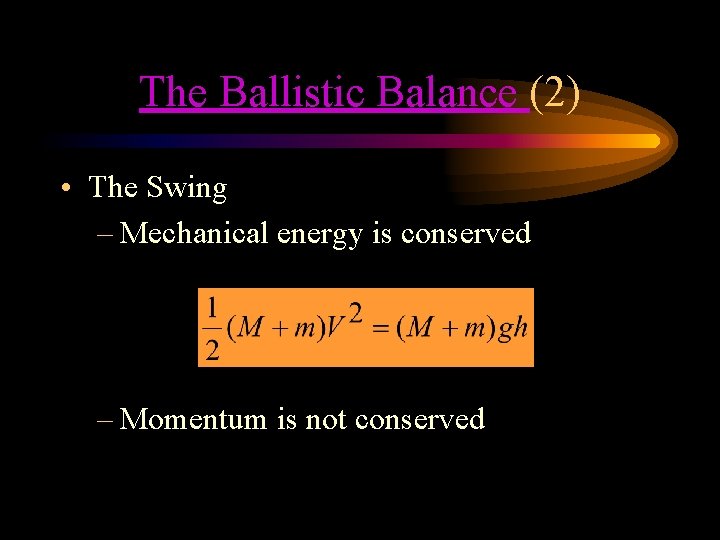 The Ballistic Balance (2)

• The Swing

– Mechanical energy is conserved

$\frac{1}{2}(M+m)V^2 = (M+m)gh$

– Momentum is not conserved